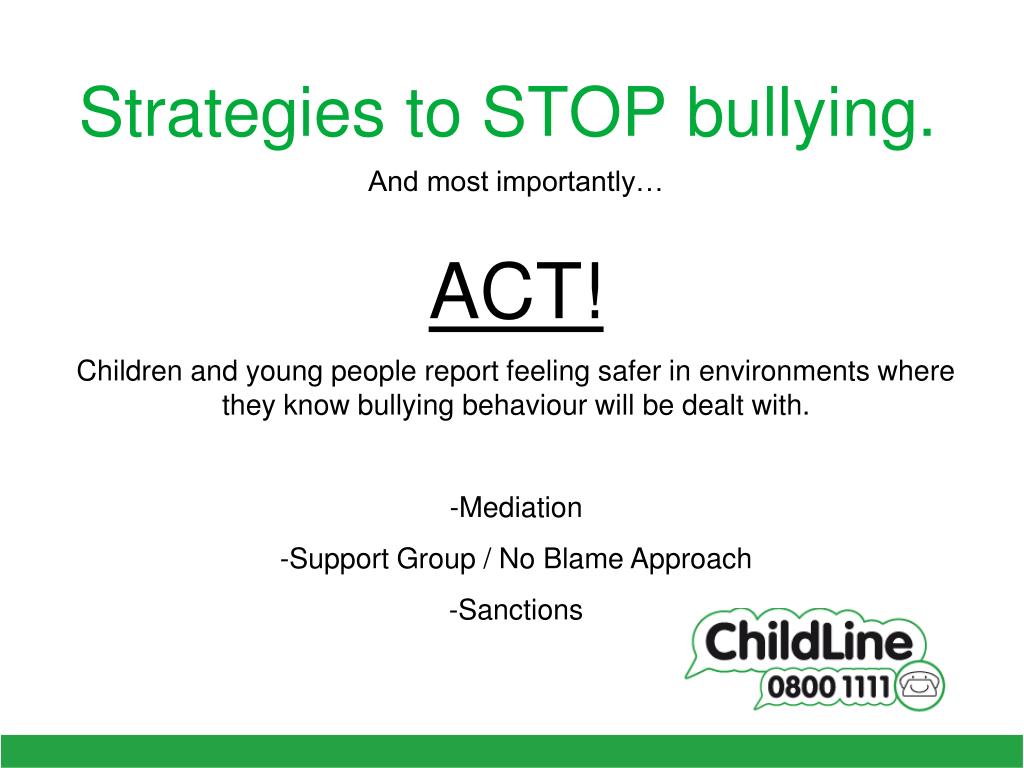 Strategies to STOP bullying.

And most importantly…

ACT!

Children and young people report feeling safer in environments where they know bullying behaviour will be dealt with.

-Mediation

-Support Group / No Blame Approach

-Sanctions

ChildLine
0800 1111